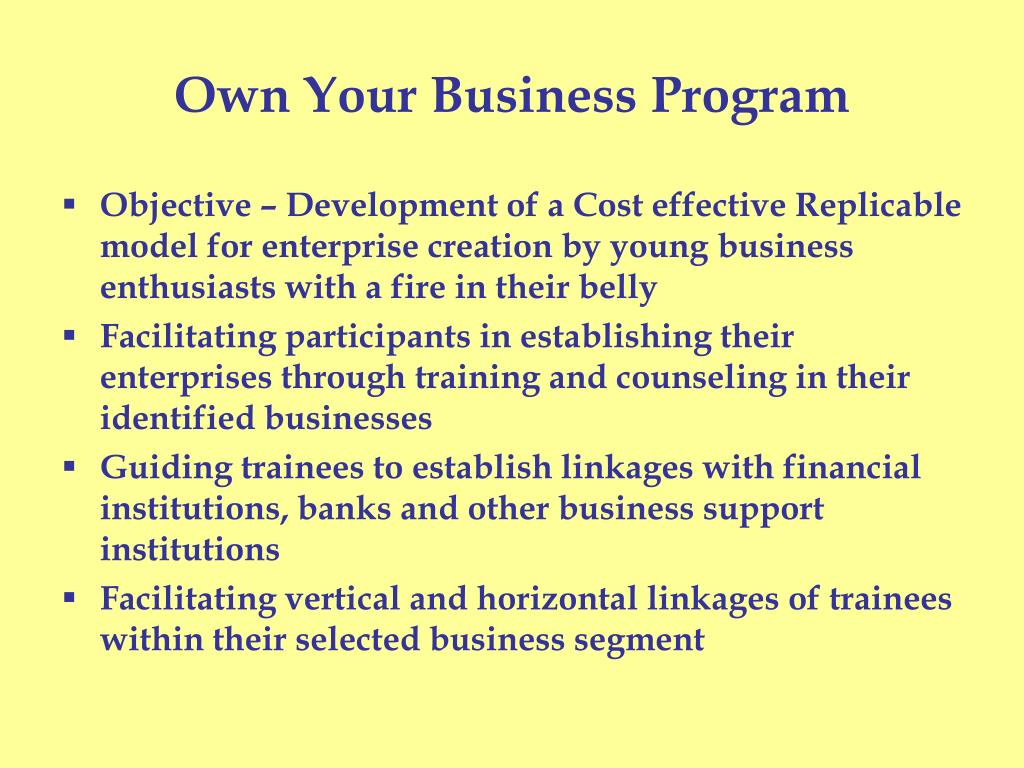 Own Your Business Program

▪ Objective – Development of a Cost effective Replicable model for enterprise creation by young business enthusiasts with a fire in their belly

▪ Facilitating participants in establishing their enterprises through training and counseling in their identified businesses

▪ Guiding trainees to establish linkages with financial institutions, banks and other business support institutions

▪ Facilitating vertical and horizontal linkages of trainees within their selected business segment